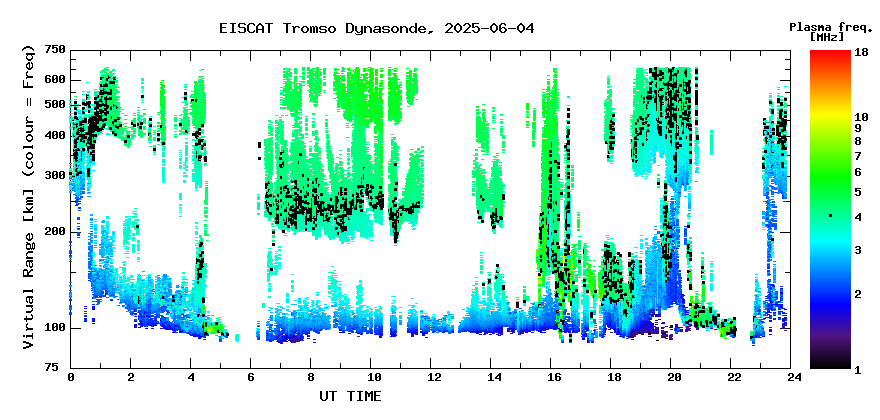 EISCAT Tromso Dynasonde, 2025-06-04

Plasma freq. [MHz]

Virtual Range [km] (colour = Freq)

750
600
500
400
300
200
100
75

0 2 4 6 8 10 12 14 16 18 20 22 24

UT TIME

18
10
9
8
7
6
5
4
3
2
1